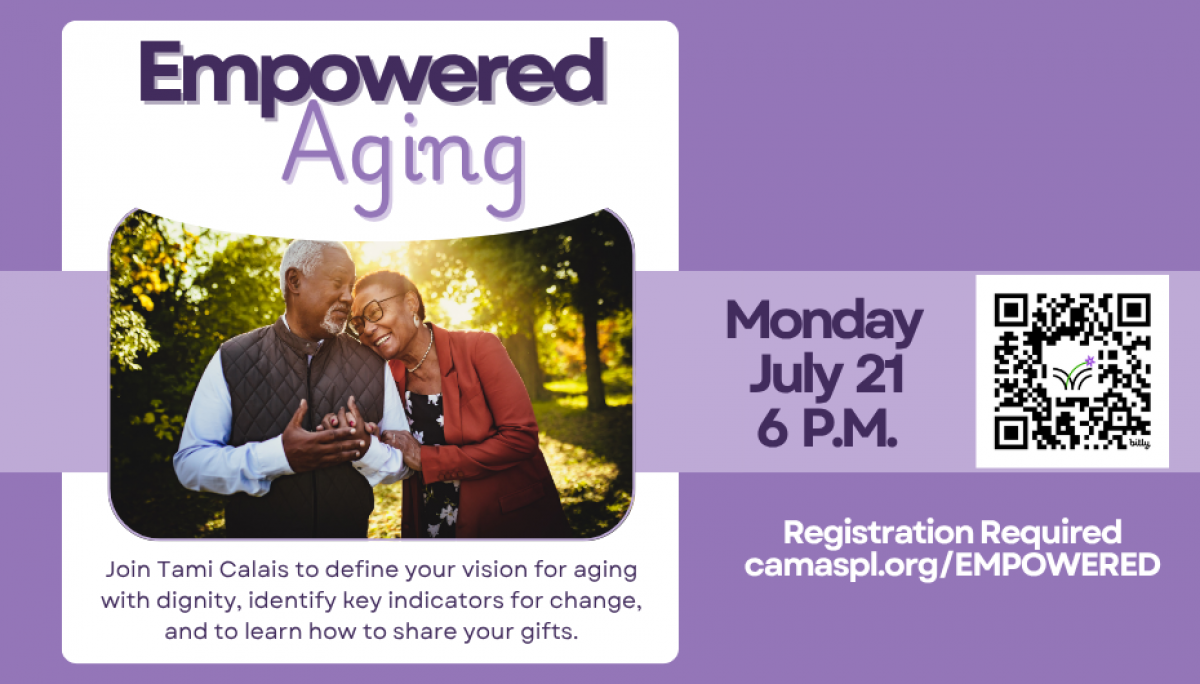 Empowered Aging

Join Tami Calais to define your vision for aging with dignity, identify key indicators for change, and to learn how to share your gifts.

Monday July 21 6 P.M.

bitly

Registration Required camaspl.org/EMPOWERED